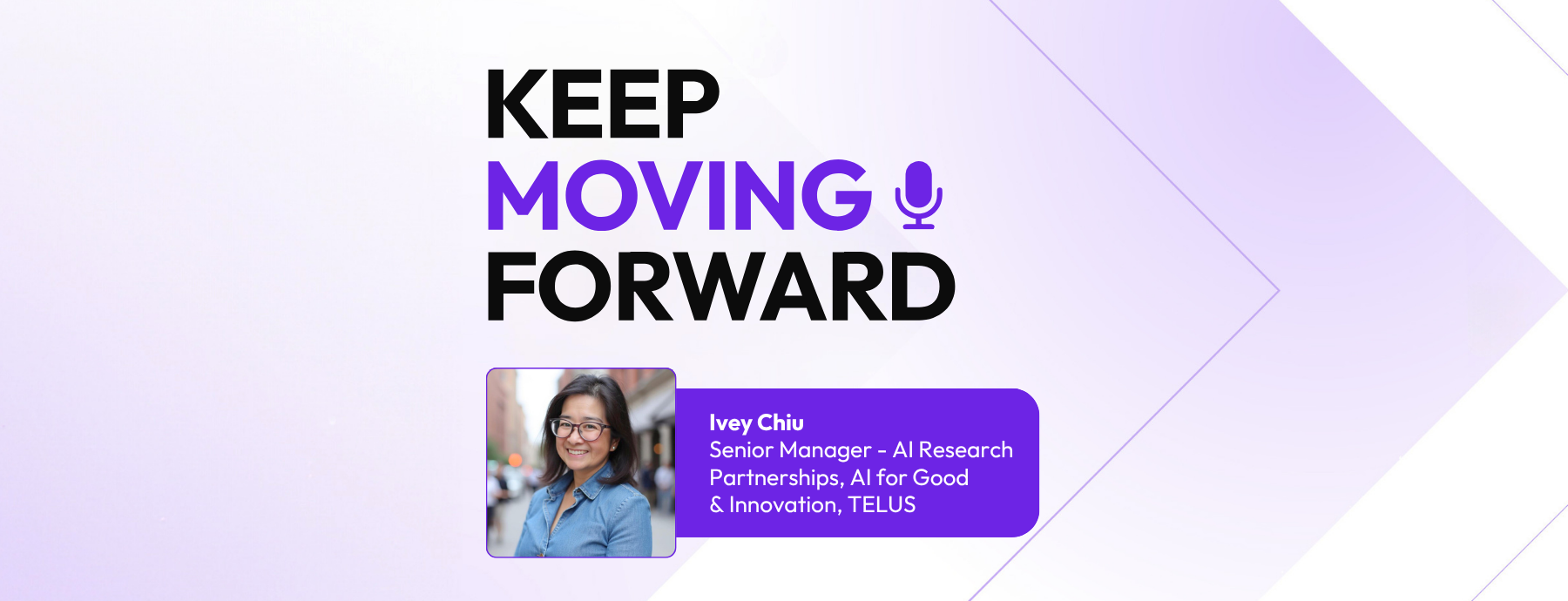 KEEP
MOVING
FORWARD

Ivey Chiu
Senior Manager - AI Research Partnerships, AI for Good & Innovation, TELUS